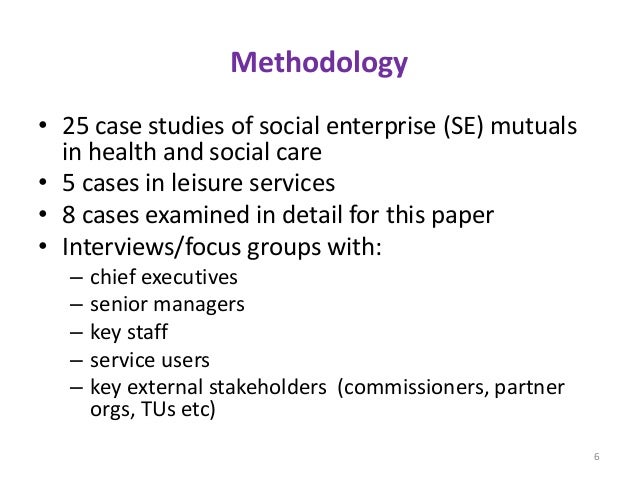 Methodology

• 25 case studies of social enterprise (SE) mutuals in health and social care
• 5 cases in leisure services
• 8 cases examined in detail for this paper
• Interviews/focus groups with:
– chief executives
– senior managers
– key staff
– service users
– key external stakeholders (commissioners, partner orgs, TUs etc)

6